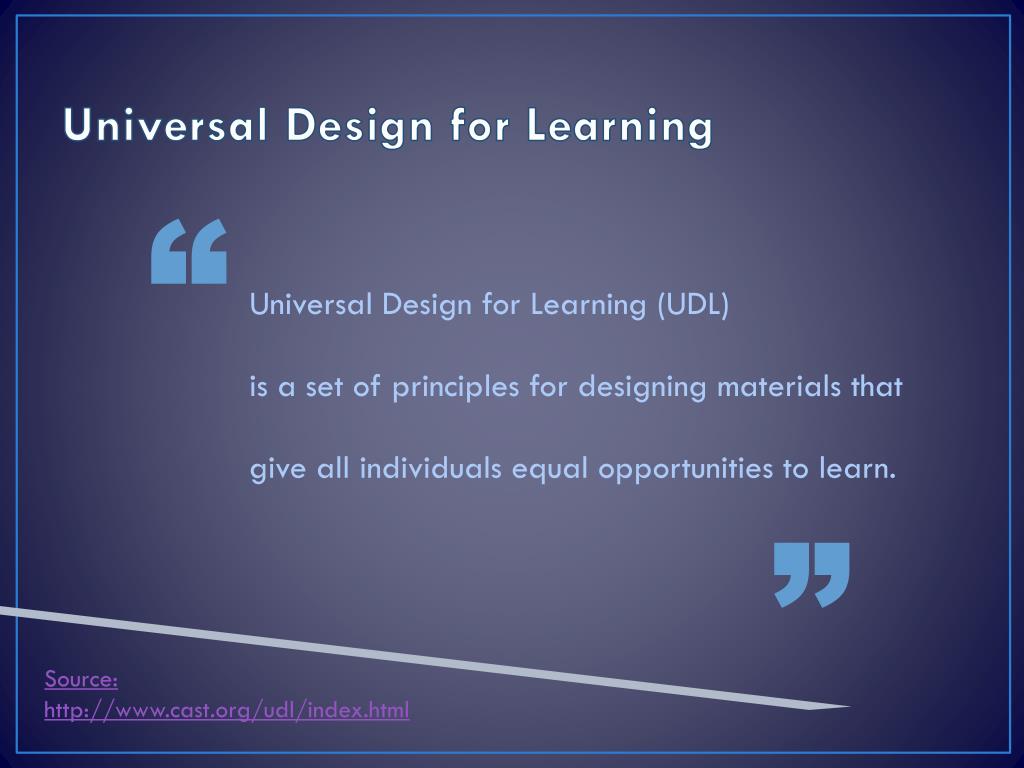 Universal Design for Learning

“

Universal Design for Learning (UDL)

is a set of principles for designing materials that

give all individuals equal opportunities to learn.

”

Source:
http://www.cast.org/udl/index.html